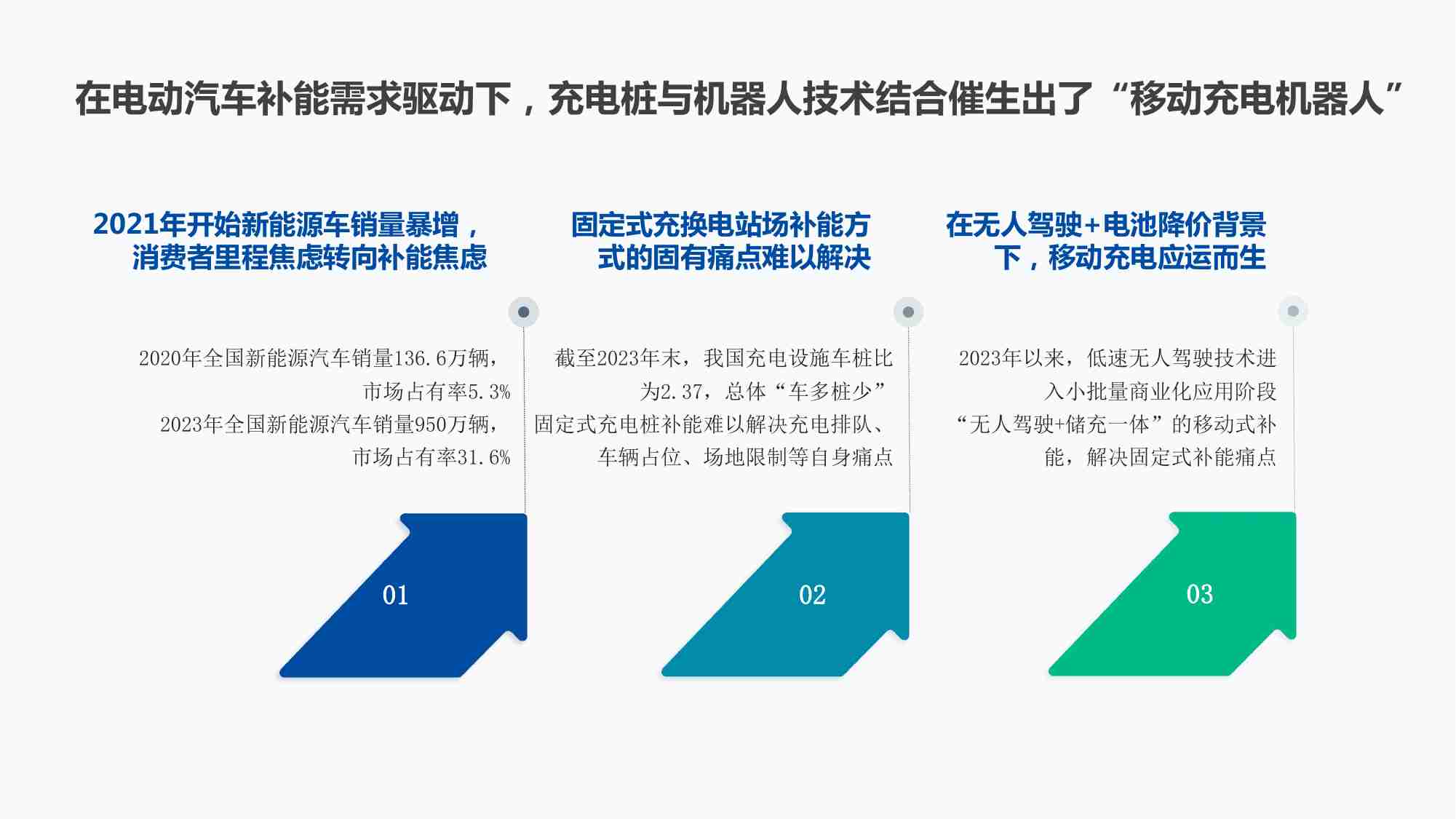 在电动汽车补能需求驱动下，充电桩与机器人技术结合催生出了“移动充电机器人”

2021年开始新能源车销量暴增，消费者里程焦虑转向补能焦虑

2020年全国新能源汽车销量136.6万辆，市场占有率5.3%
2023年全国新能源汽车销量950万辆，市场占有率31.6%

01

固定式充换电站场补能方式的固有痛点难以解决

截至2023年末，我国充电设施车桩比为2.37，总体“车多桩少”
固定式充电桩补能难以解决充电排队、车辆占位、场地限制等自身痛点

02

在无人驾驶+电池降价背景下，移动充电应运而生

2023年以来，低速无人驾驶技术进入小批量商业化应用阶段
“无人驾驶+储充一体”的移动式补能，解决固定式补能痛点

03